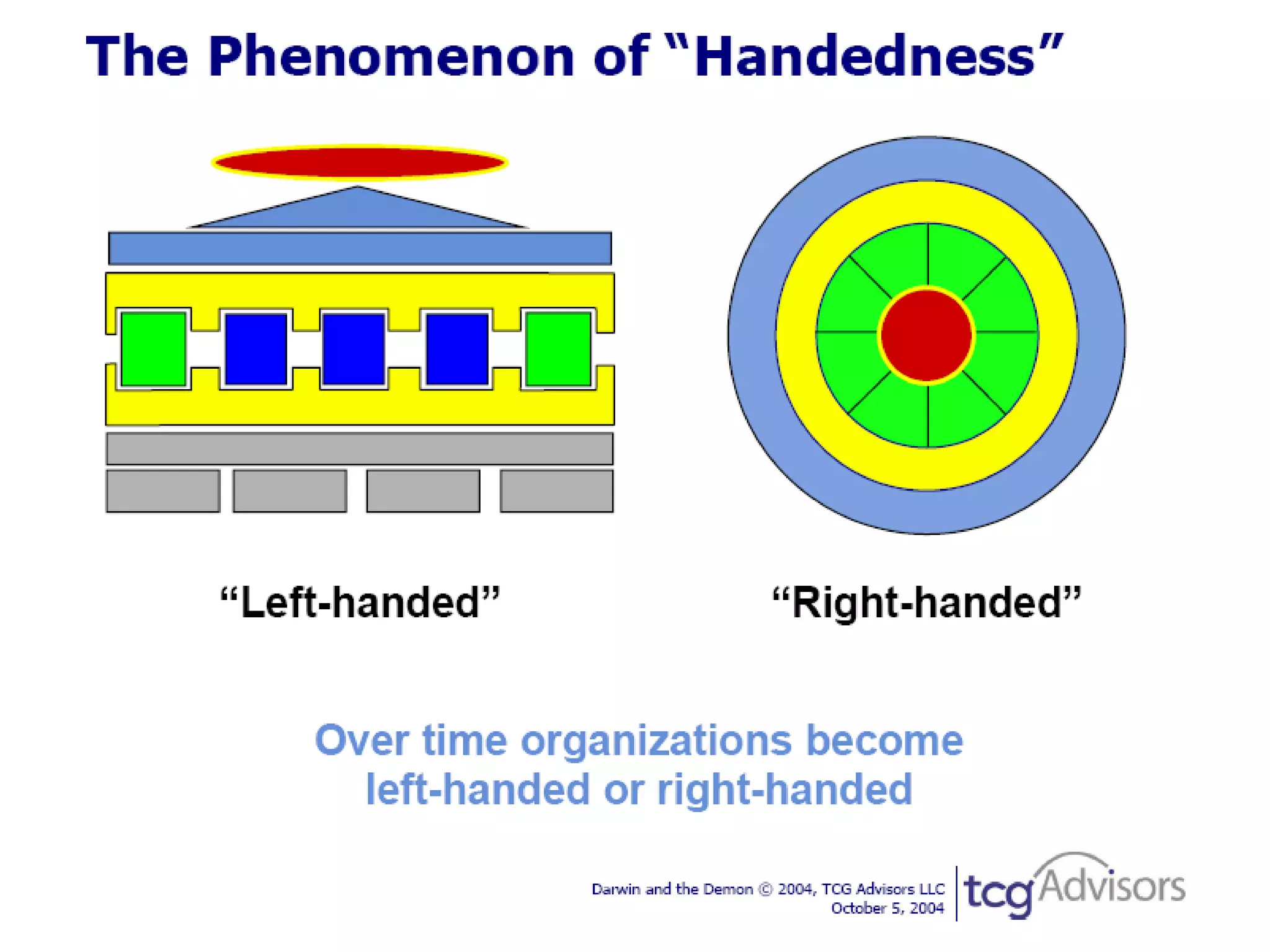 The Phenomenon of "Handedness"

"Left-handed"

"Right-handed"

Over time organizations become left-handed or right-handed

Darwin and the Demon © 2004, TCG Advisors LLC
October 5, 2004

tcg Advisors